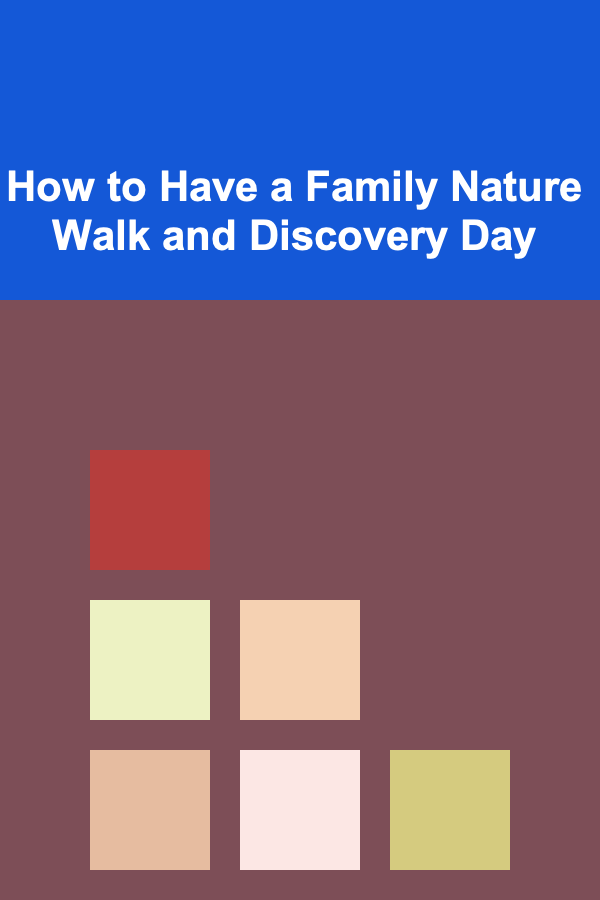 How to Have a Family Nature Walk and Discovery Day